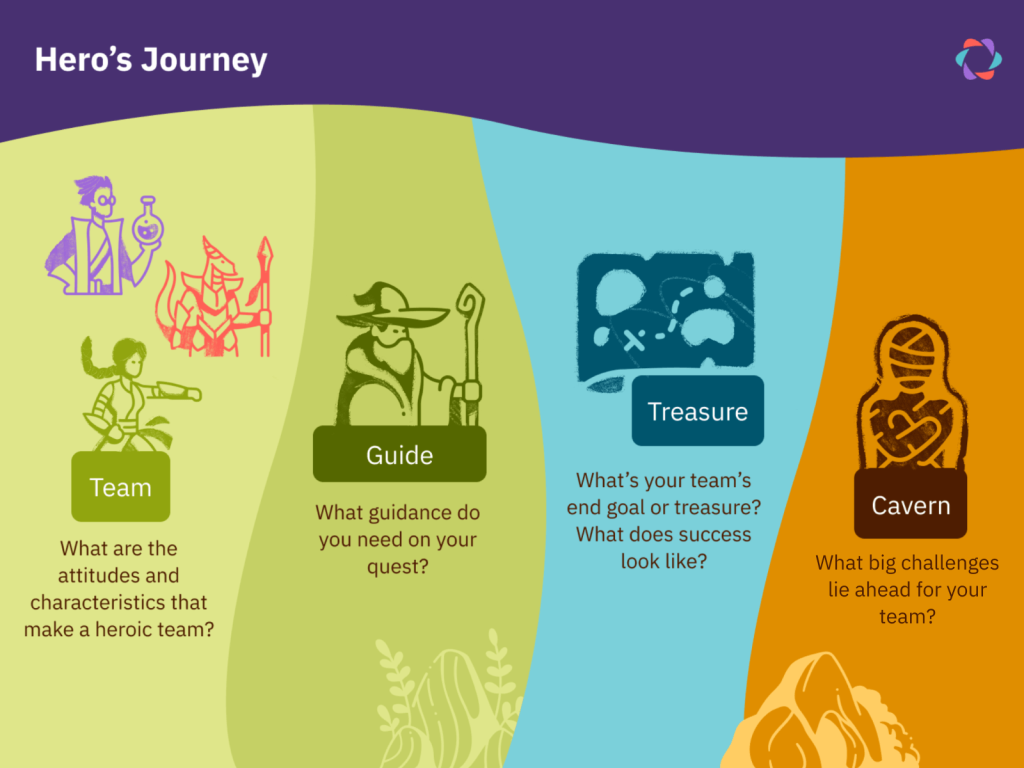 Hero's Journey

Team

What are the attitudes and characteristics that make a heroic team?

Guide

What guidance do you need on your quest?

Treasure

What's your team's end goal or treasure? What does success look like?

Cavern

What big challenges lie ahead for your team?